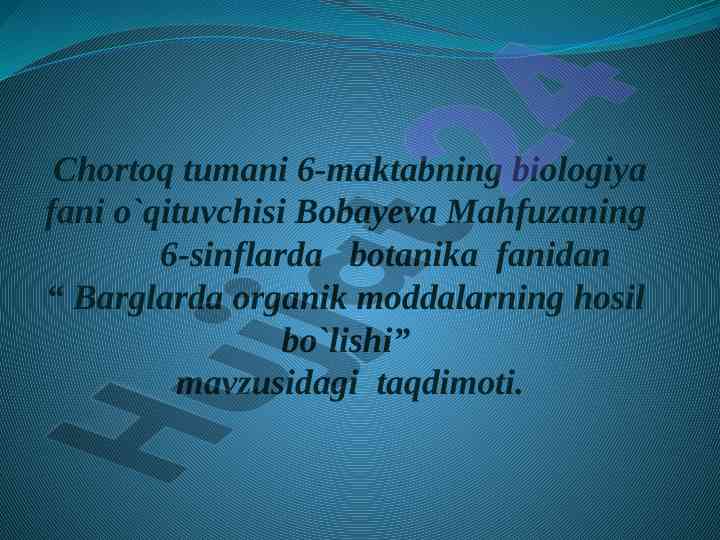 Chortoq tumani 6-maktabning biologiya fani o`qituvchisi Bobayeva Mahfuzaning 6-sinflarda botanika fanidan
“ Barglarda organik moddalarning hosil bo`lishi”
mavzusidagi taqdimoti.

Hujjat 24